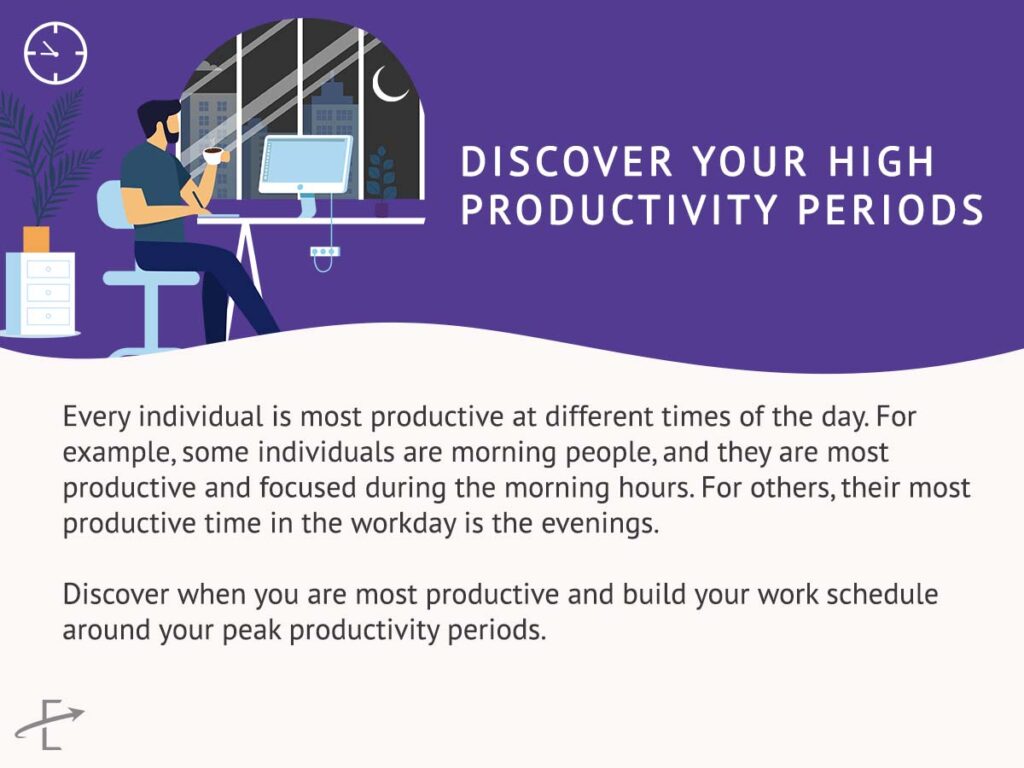 DISCOVER YOUR HIGH PRODUCTIVITY PERIODS

Every individual is most productive at different times of the day. For example, some individuals are morning people, and they are most productive and focused during the morning hours. For others, their most productive time in the workday is the evenings.

Discover when you are most productive and build your work schedule around your peak productivity periods.